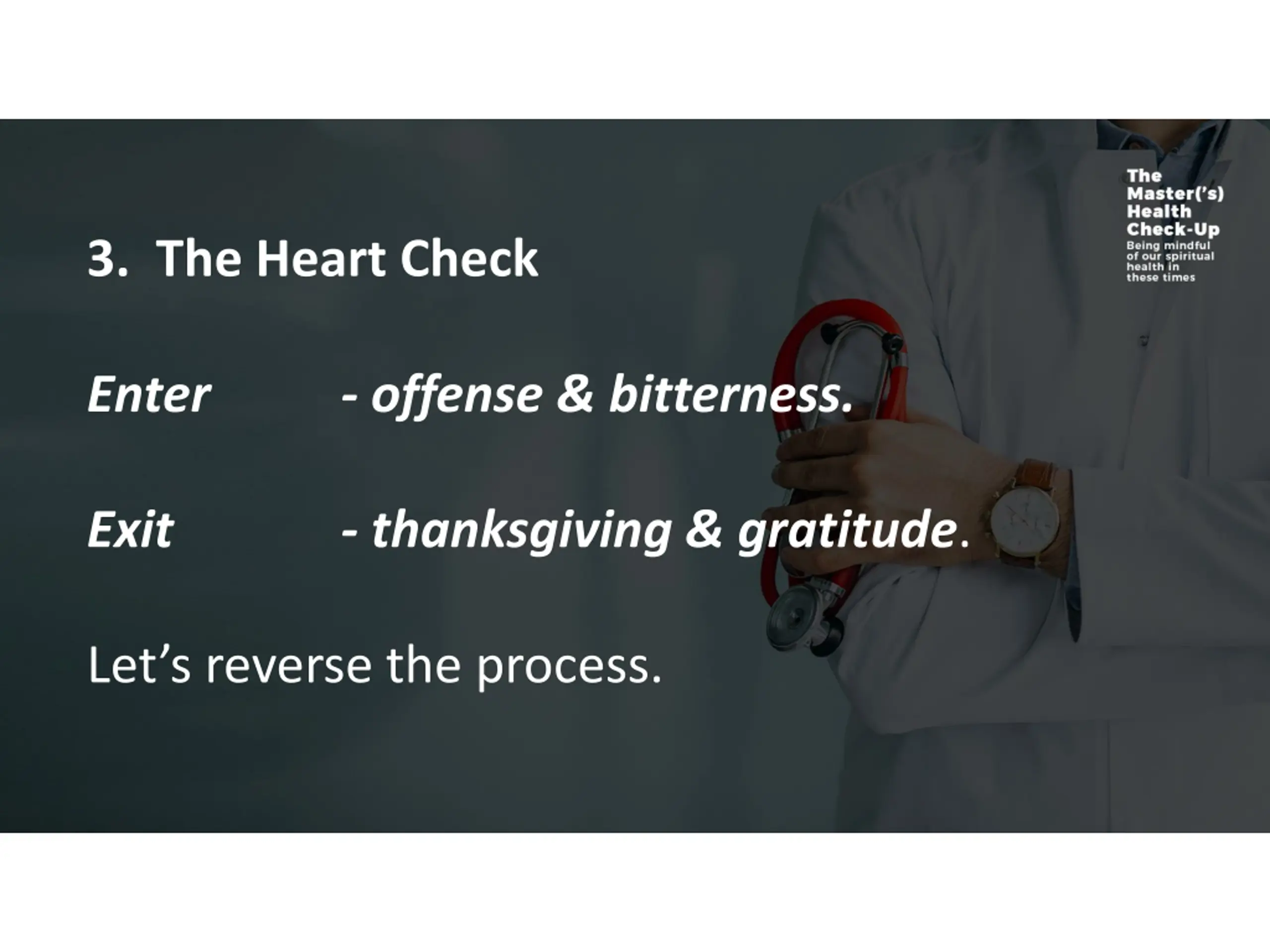 The Master('s) Health Check-Up
Being mindful of our spiritual health in these times

3. The Heart Check

Enter - offense & bitterness.

Exit - thanksgiving & gratitude.

Let's reverse the process.